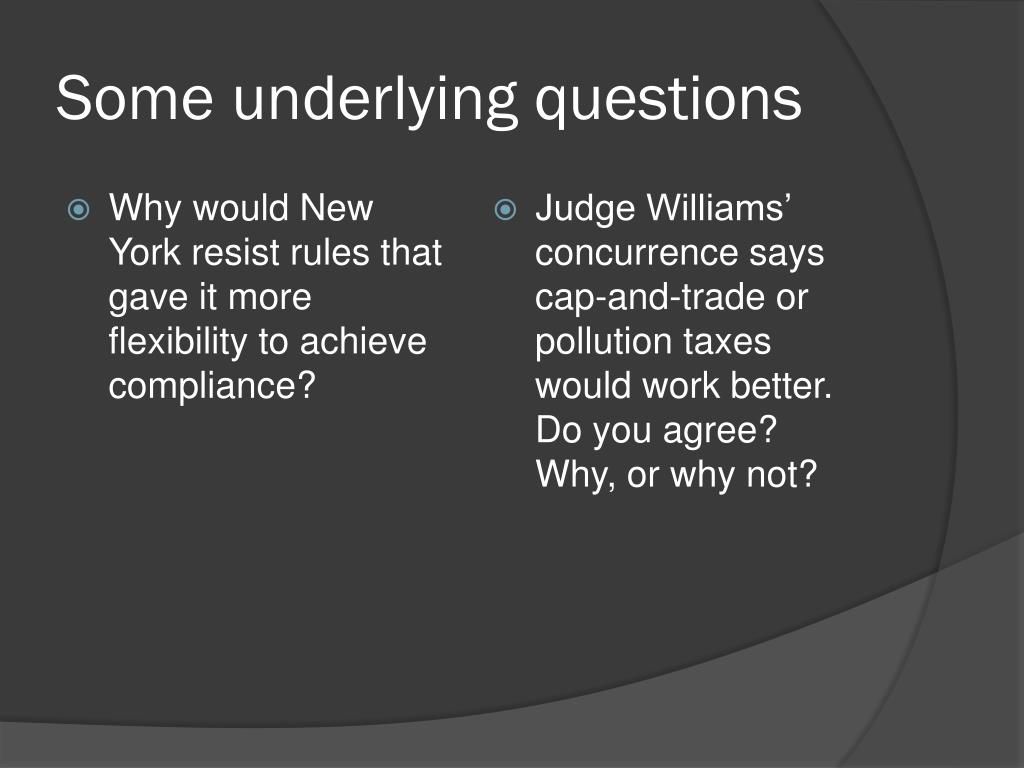 Some underlying questions

Why would New York resist rules that gave it more flexibility to achieve compliance?

Judge Williams’ concurrence says cap-and-trade or pollution taxes would work better. Do you agree? Why, or why not?